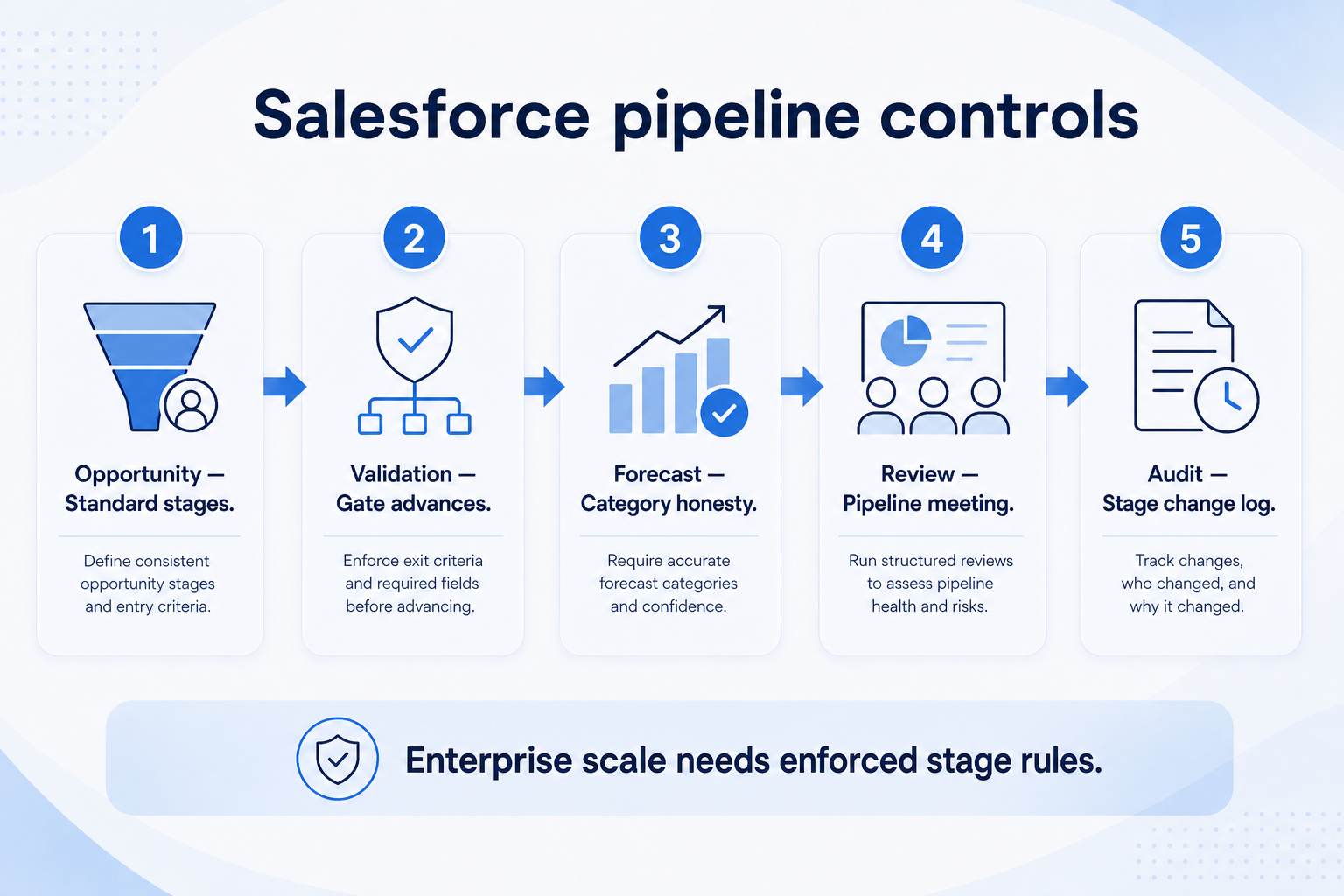 Salesforce pipeline controls

1

Opportunity — Standard stages.

Define consistent opportunity stages and entry criteria.

2

Validation — Gate advances.

Enforce exit criteria and required fields before advancing.

3

Forecast — Category honesty.

Require accurate forecast categories and confidence.

4

Review — Pipeline meeting.

Run structured reviews to assess pipeline health and risks.

5

Audit — Stage change log.

Track changes, who changed, and why it changed.

Enterprise scale needs enforced stage rules.